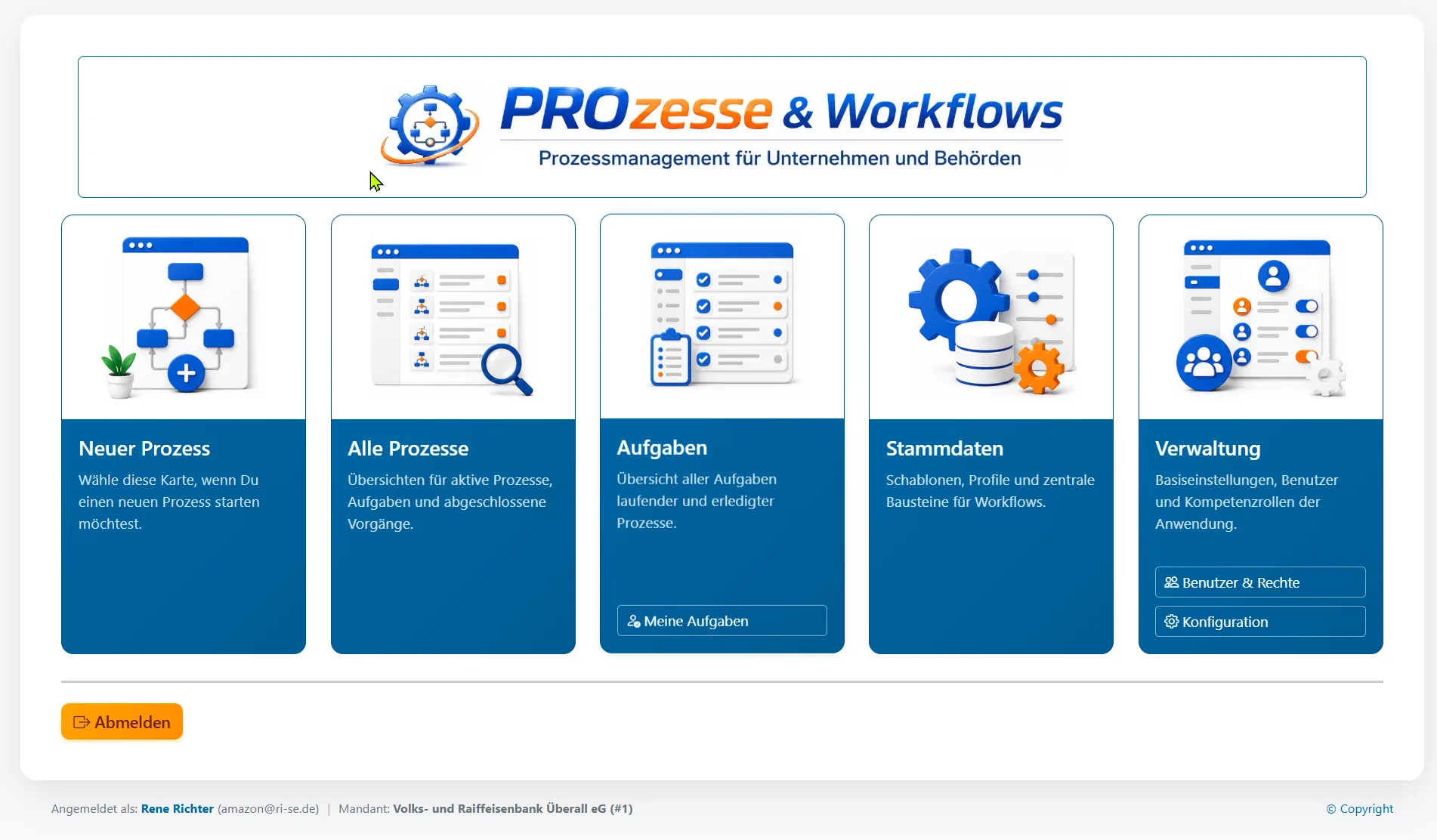 PROzesse & Workflows
Prozessmanagement für Unternehmen und Behörden

Neuer Prozess
Wähle diese Karte, wenn Du einen neuen Prozess starten möchtest.

Alle Prozesse
Übersichten für aktive Prozesse, Aufgaben und abgeschlossene Vorgänge.

Aufgaben
Übersicht aller Aufgaben laufender und erledigter Prozesse.

Meine Aufgaben

Stammdaten
Schablonen, Profile und zentrale Bausteine für Workflows.

Verwaltung
Basiseinstellungen, Benutzer und Kompetenzrollen der Anwendung.

Benutzer & Rechte

Konfiguration

Abmelden

Angemeldet als: Rene Richter (amazon@ri-se.de) | Mandant: Volks- und Raiffeisenbank Überall eG (#1)

© Copyright